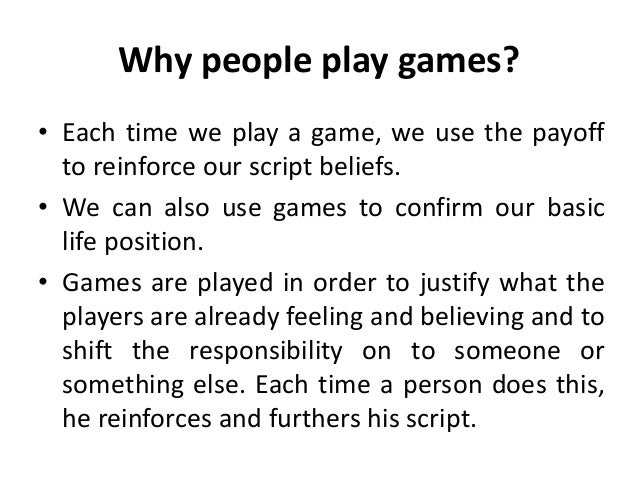 Why people play games?

• Each time we play a game, we use the payoff to reinforce our script beliefs.

• We can also use games to confirm our basic life position.

• Games are played in order to justify what the players are already feeling and believing and to shift the responsibility on to someone or something else. Each time a person does this, he reinforces and furthers his script.